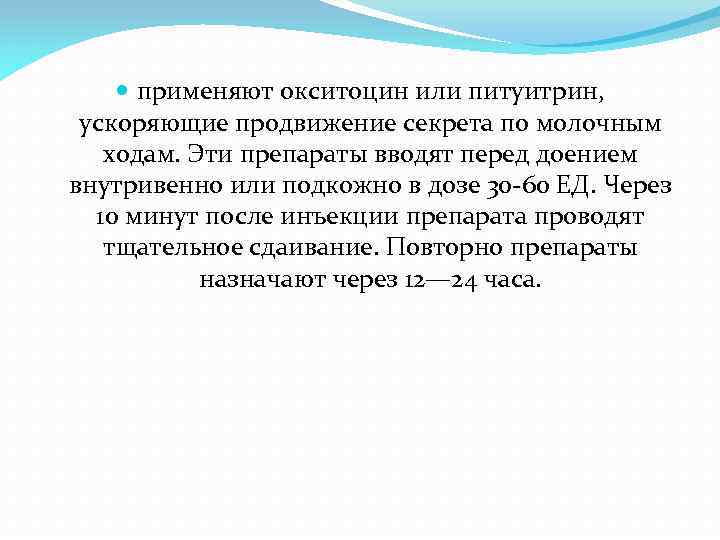 применяют окситоцин или питуитрин, ускоряющие продвижение секрета по молочным ходам. Эти препараты вводят перед доением внутривенно или подкожно в дозе 30-60 ЕД. Через 10 минут после инъекции препарата проводят тщательное сдаивание. Повторно препараты назначают через 12—24 часа.